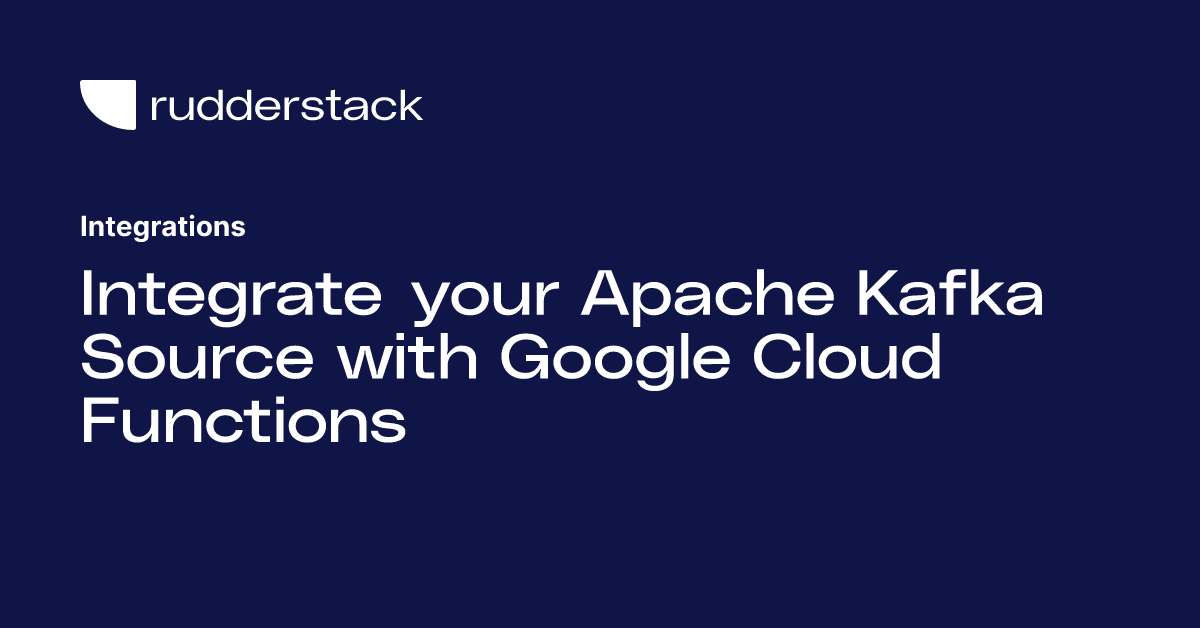 rudderstack

Integrations

Integrate your Apache Kafka Source with Google Cloud Functions